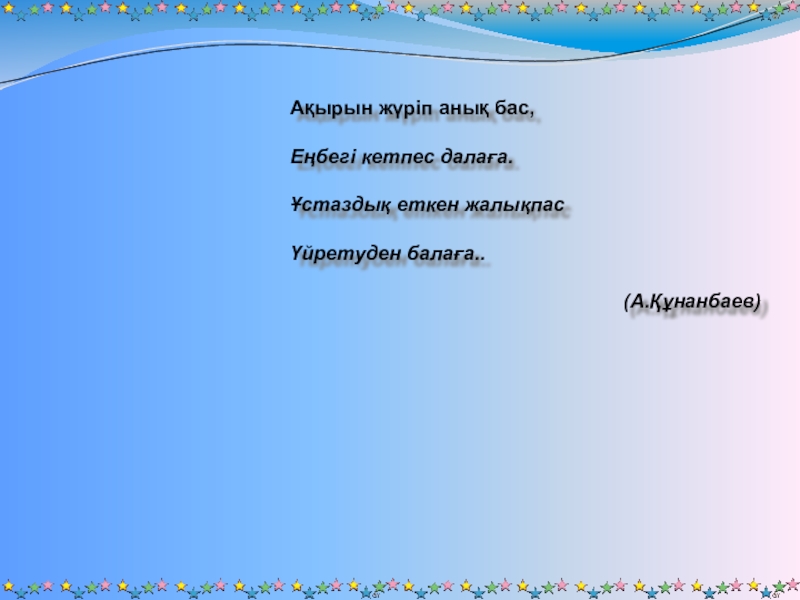 Ақырын жүріп анық бас,

Еңбегі кетпес далаға.

Ұстаздық еткен жалықпас

Үйретуден балаға..

(А.Құнанбаев)